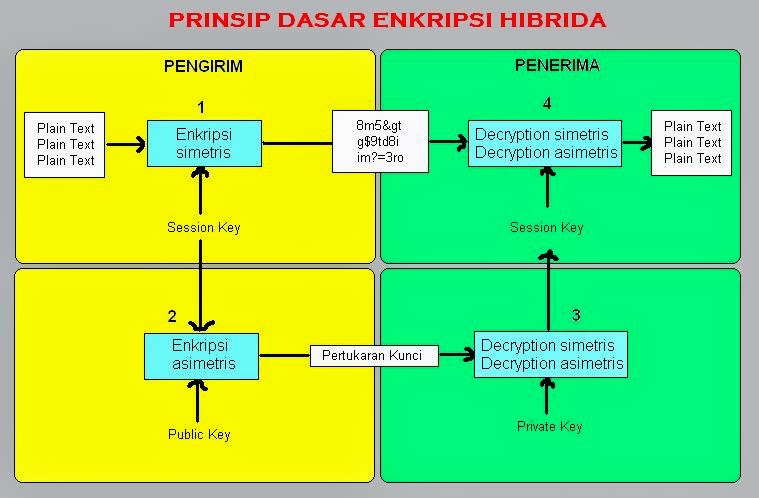 PRINSIP DASAR ENKRIPSI HIBRIDA

PENGIRIM

PENERIMA

1

Plain Text
Plain Text
Plain Text

Enkripsi simetris

8m5&gt
g$9td8i
im?=3ro

4

Decryption simetris
Decryption asimetris

Plain Text
Plain Text
Plain Text

Session Key

Session Key

2

Enkripsi asimetris

Pertukaran Kunci

3

Decryption simetris
Decryption asimetris

Public Key

Private Key